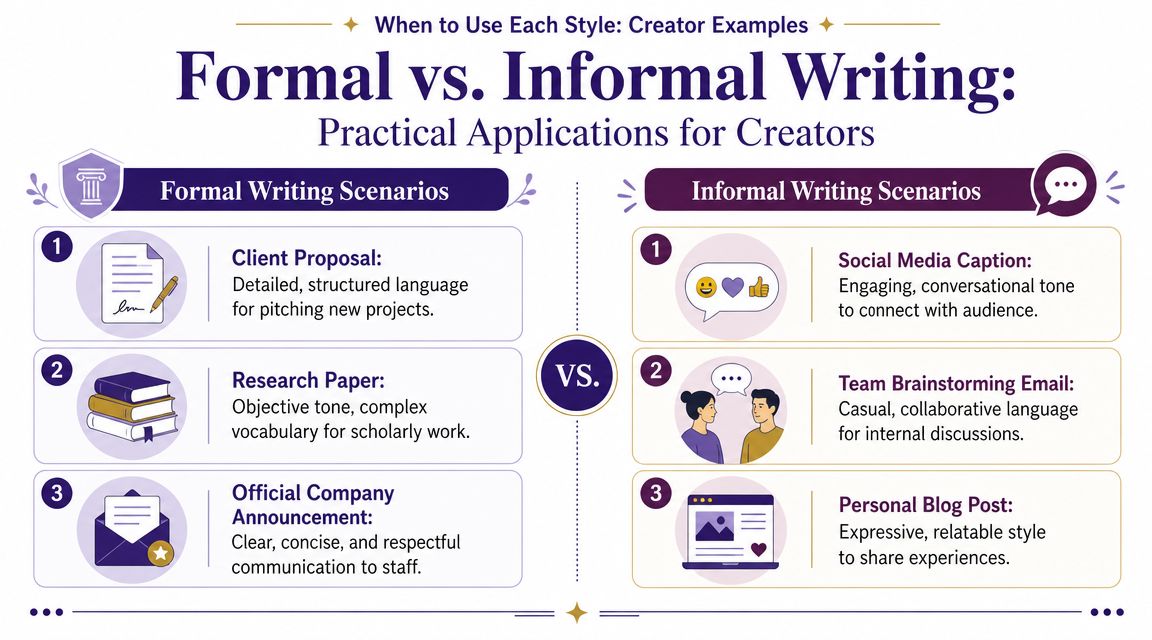 When to Use Each Style: Creator Examples

Formal vs. Informal Writing:
Practical Applications for Creators

Formal Writing Scenarios

1
Client Proposal:
Detailed, structured language for pitching new projects.

2
Research Paper:
Objective tone, complex vocabulary for scholarly work.

3
Official Company Announcement:
Clear, concise, and respectful communication to staff.

VS.

Informal Writing Scenarios

1
Social Media Caption:
Engaging, conversational tone to connect with audience.

2
Team Brainstorming Email:
Casual, collaborative language for internal discussions.

3
Personal Blog Post:
Expressive, relatable style to share experiences.